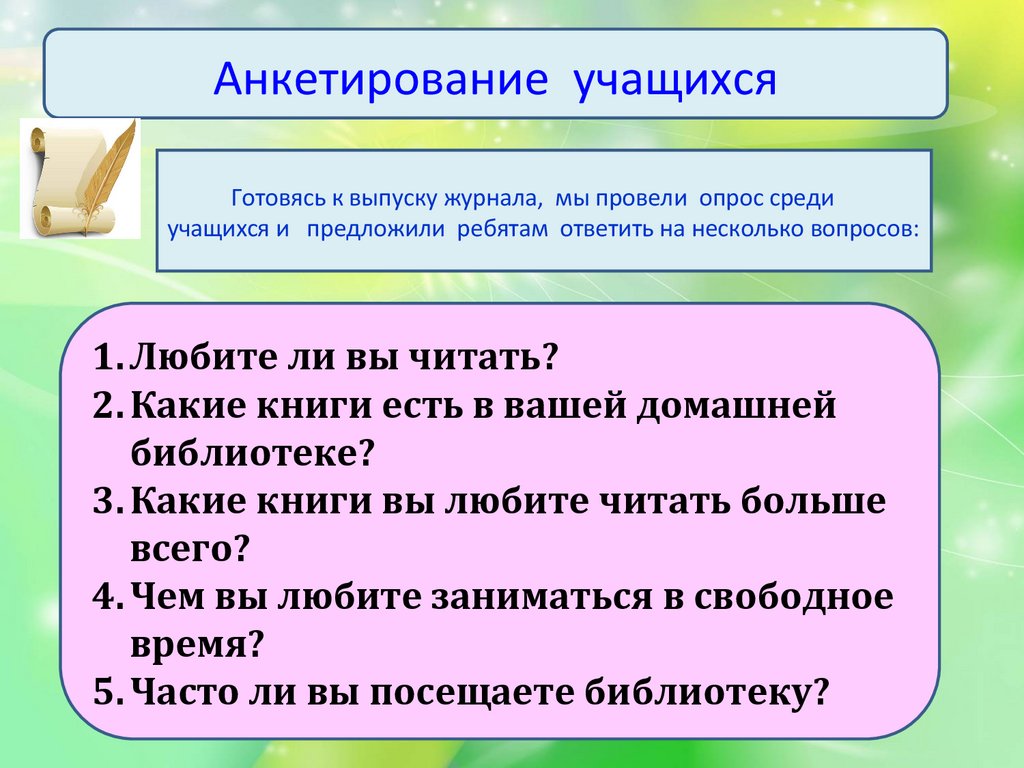 Анкетирование учащихся

Готовясь к выпуску журнала, мы провели опрос среди учащихся и предложили ребятам ответить на несколько вопросов:

1. Любите ли вы читать?
2. Какие книги есть в вашей домашней библиотеке?
3. Какие книги вы любите читать больше всего?
4. Чем вы любите заниматься в свободное время?
5. Часто ли вы посещаете библиотеку?